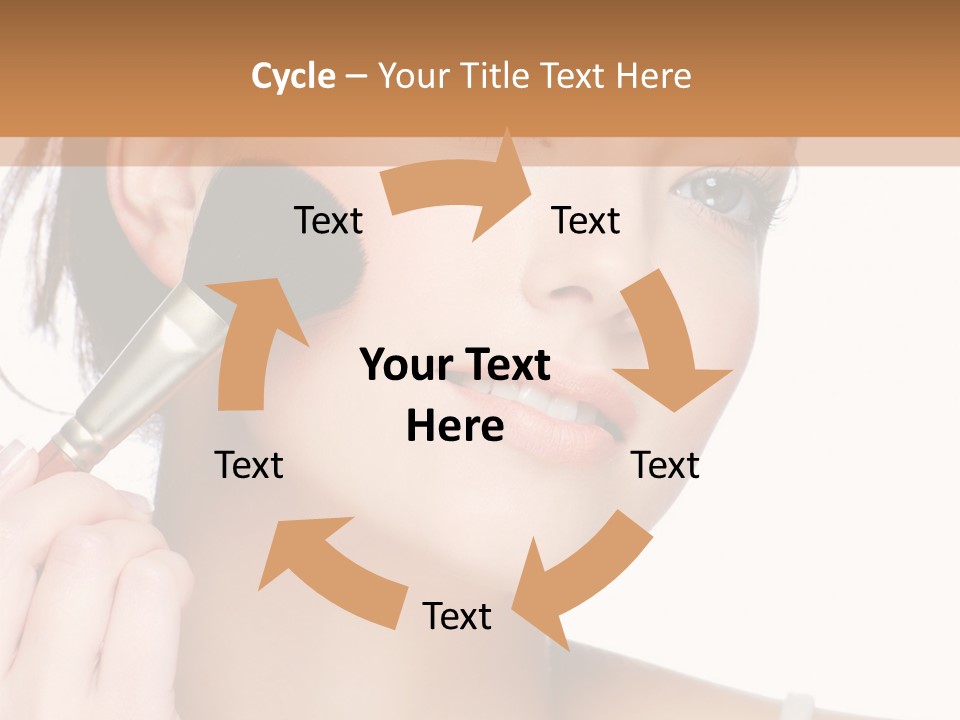 Cycle – Your Title Text Here

Text

Text

Your Text Here

Text

Text

Text